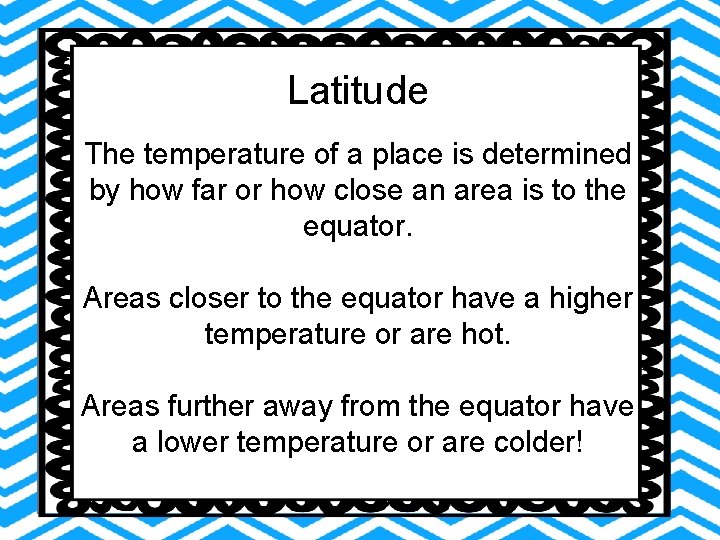 Latitude

The temperature of a place is determined by how far or how close an area is to the equator.

Areas closer to the equator have a higher temperature or are hot.

Areas further away from the equator have a lower temperature or are colder!